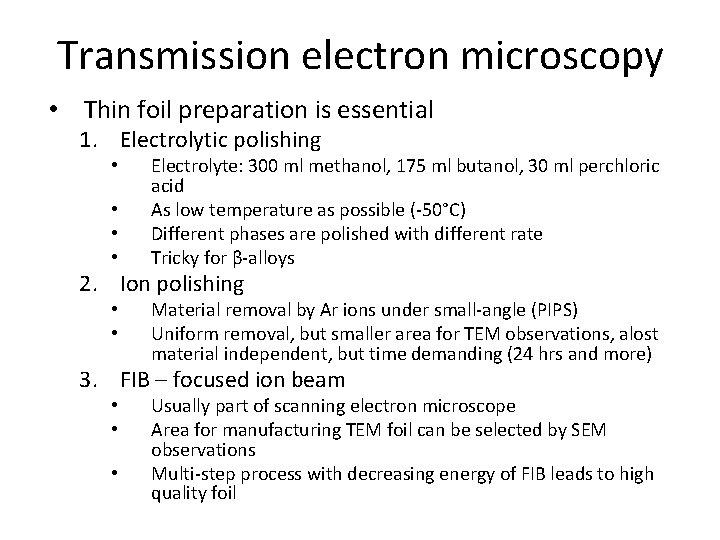 Transmission electron microscopy

• Thin foil preparation is essential

1. Electrolytic polishing
• Electrolyte: 300 ml methanol, 175 ml butanol, 30 ml perchloric acid
• As low temperature as possible (-50°C)
• Different phases are polished with different rate
• Tricky for β-alloys

2. Ion polishing
• Material removal by Ar ions under small-angle (PIPS)
• Uniform removal, but smaller area for TEM observations, alost material independent, but time demanding (24 hrs and more)

3. FIB – focused ion beam
• Usually part of scanning electron microscope
• Area for manufacturing TEM foil can be selected by SEM observations
• Multi-step process with decreasing energy of FIB leads to high quality foil